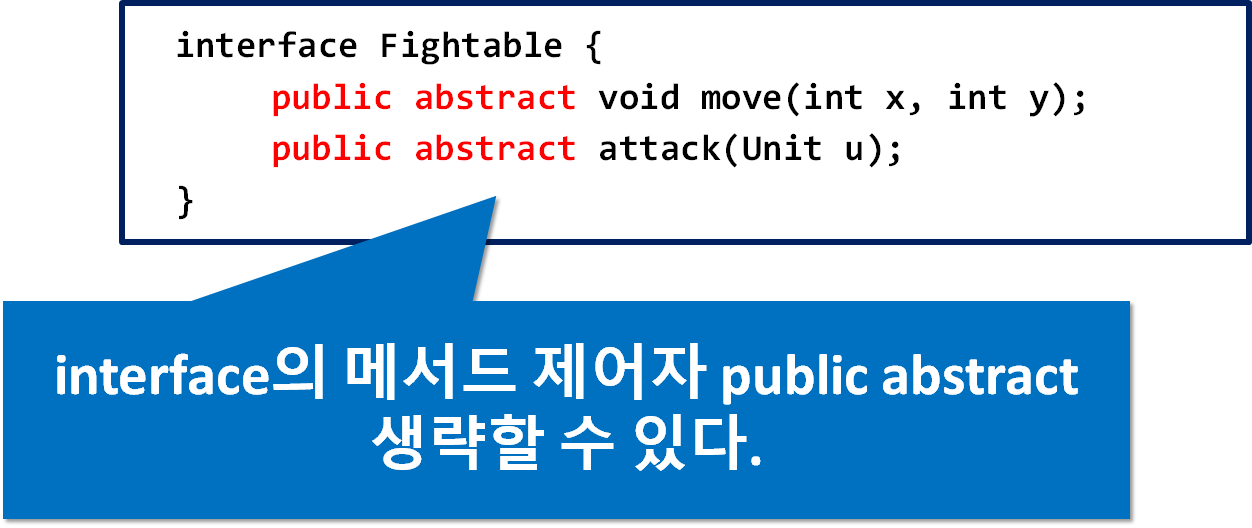 interface Fightable {
public abstract void move(int x, int y);
public abstract attack(Unit u);
}

interface의 메서드 제어자 public abstract 생략할 수 있다.